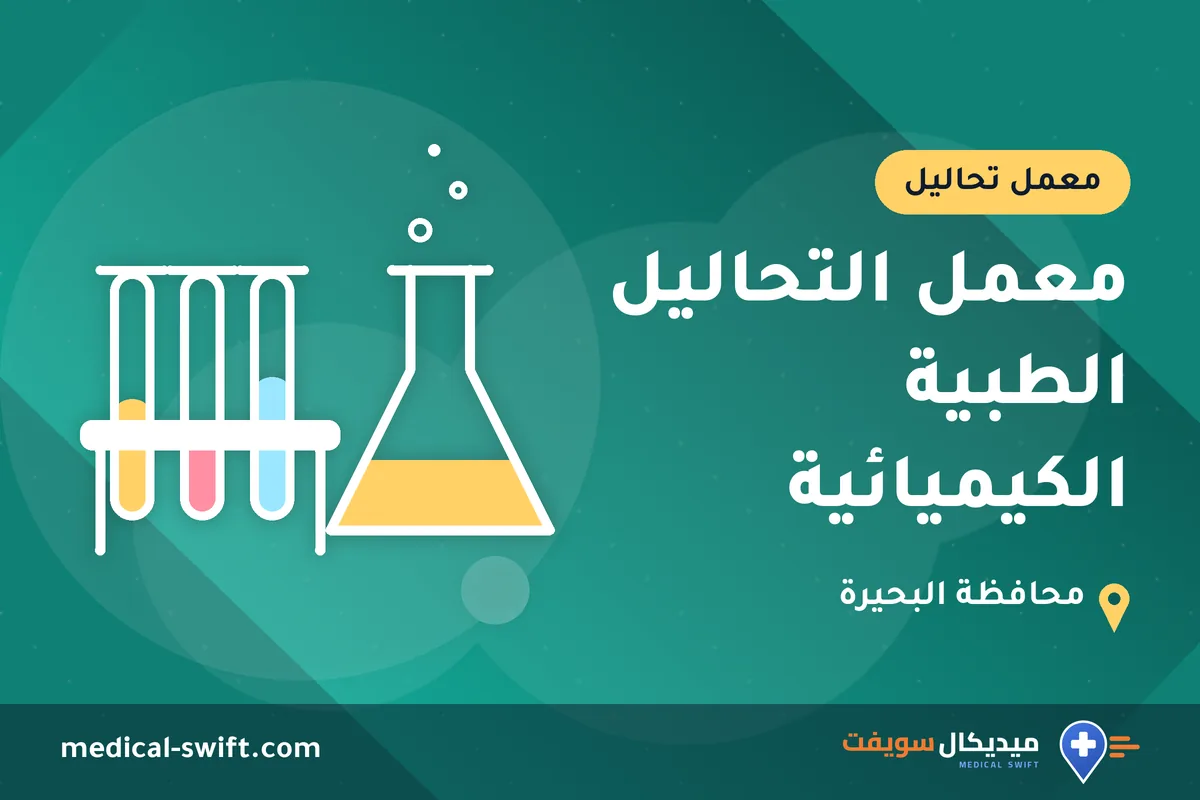 معمل تحاليل

معمل التحاليل
الطبية
الكيميائية

محافظة البحيرة

ميديكال سويفت
MEDICAL SWIFT

medical-swift.com